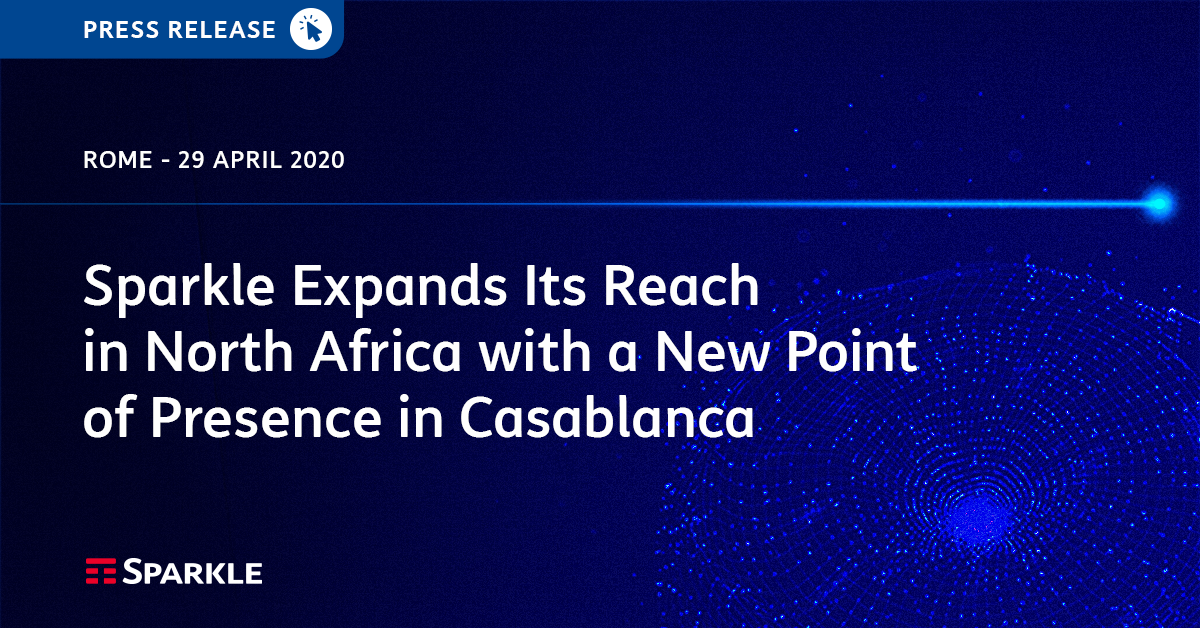 PRESS RELEASE

ROME - 29 APRIL 2020

Sparkle Expands Its Reach in North Africa with a New Point of Presence in Casablanca

SPARKLE